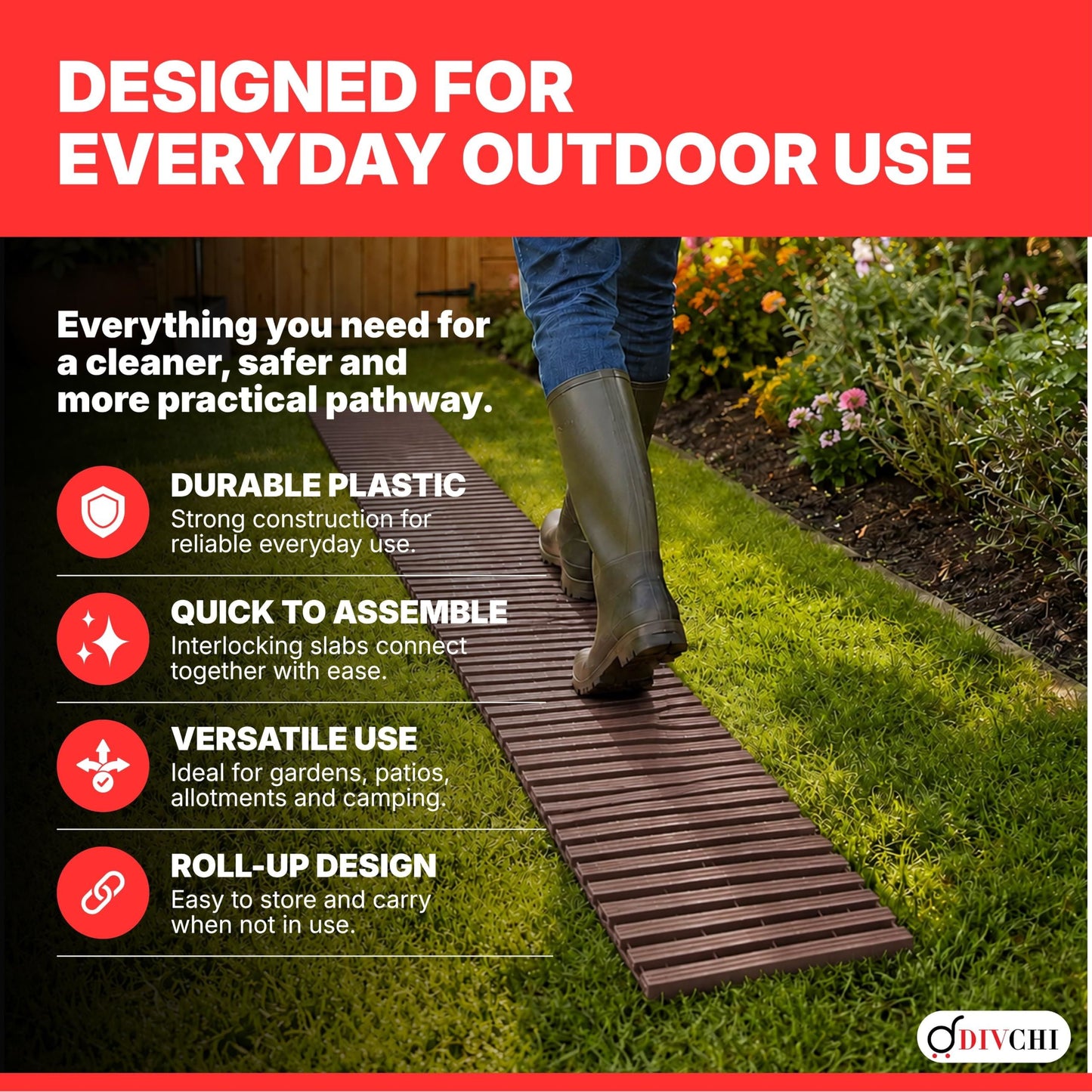 DESIGNED FOR EVERYDAY OUTDOOR USE

Everything you need for a cleaner, safer and more practical pathway.

DURABLE PLASTIC
Strong construction for reliable everyday use.

QUICK TO ASSEMBLE
Interlocking slabs connect together with ease.

VERSATILE USE
Ideal for gardens, patios, allotments and camping.

ROLL-UP DESIGN
Easy to store and carry when not in use.

DIVCHI